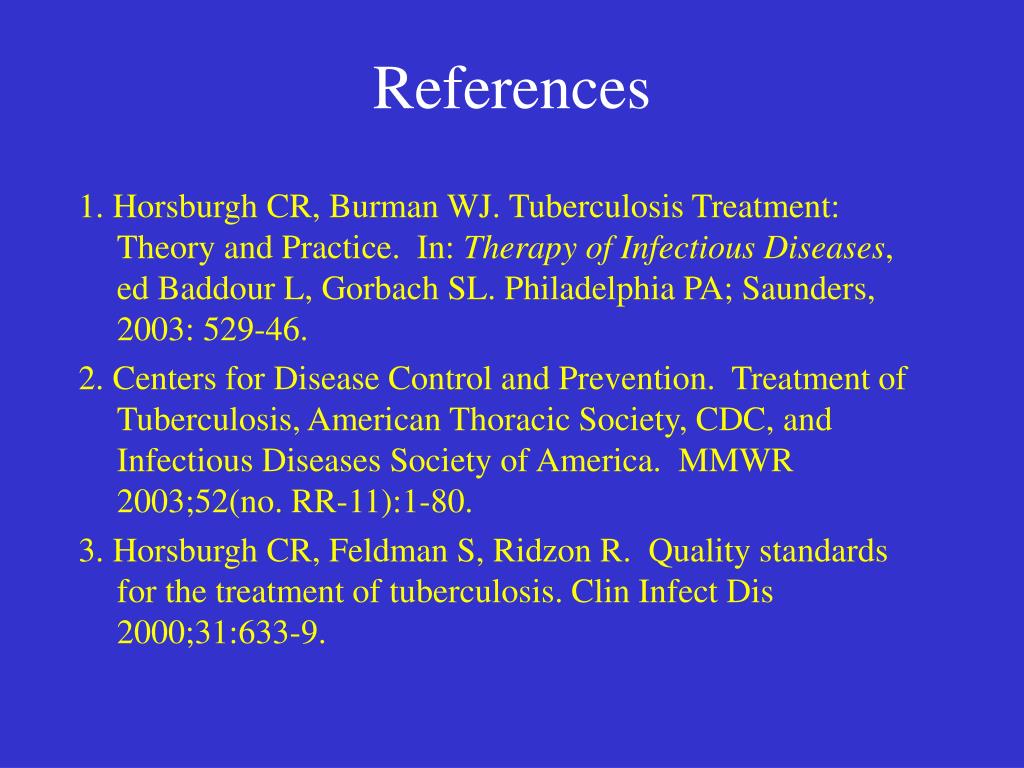 References

1. Horsburgh CR, Burman WJ. Tuberculosis Treatment: Theory and Practice. In: Therapy of Infectious Diseases, ed Baddour L, Gorbach SL. Philadelphia PA; Saunders, 2003: 529-46.

2. Centers for Disease Control and Prevention. Treatment of Tuberculosis, American Thoracic Society, CDC, and Infectious Diseases Society of America. MMWR 2003;52(no. RR-11):1-80.

3. Horsburgh CR, Feldman S, Ridzon R. Quality standards for the treatment of tuberculosis. Clin Infect Dis 2000;31:633-9.